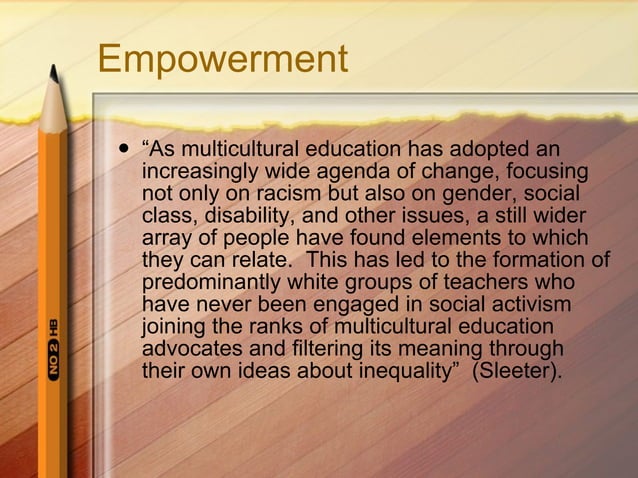 Empowerment

• “As multicultural education has adopted an increasingly wide agenda of change, focusing not only on racism but also on gender, social class, disability, and other issues, a still wider array of people have found elements to which they can relate. This has led to the formation of predominantly white groups of teachers who have never been engaged in social activism joining the ranks of multicultural education advocates and filtering its meaning through their own ideas about inequality” (Sleeter).

NO 2 HB